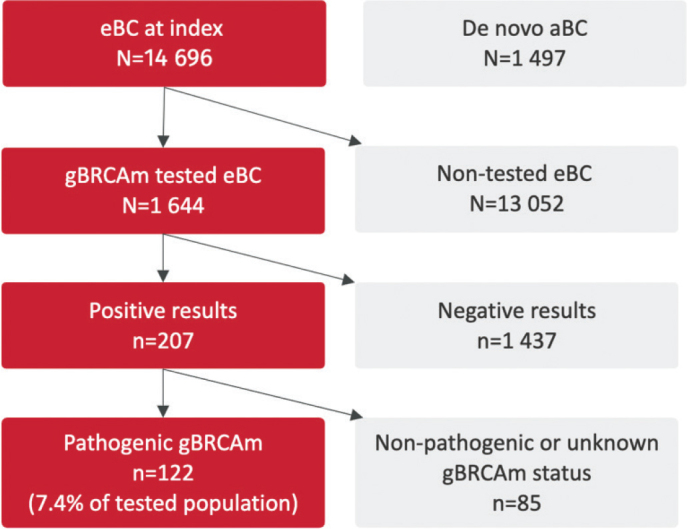 eBC at index
N=14 696

De novo aBC
N=1 497

gBRCAm tested eBC
N=1 644

Non-tested eBC
N=13 052

Positive results
n=207

Negative results
n=1 437

Pathogenic gBRCAm
n=122
(7.4% of tested population)

Non-pathogenic or unknown gBRCAm status
n=85